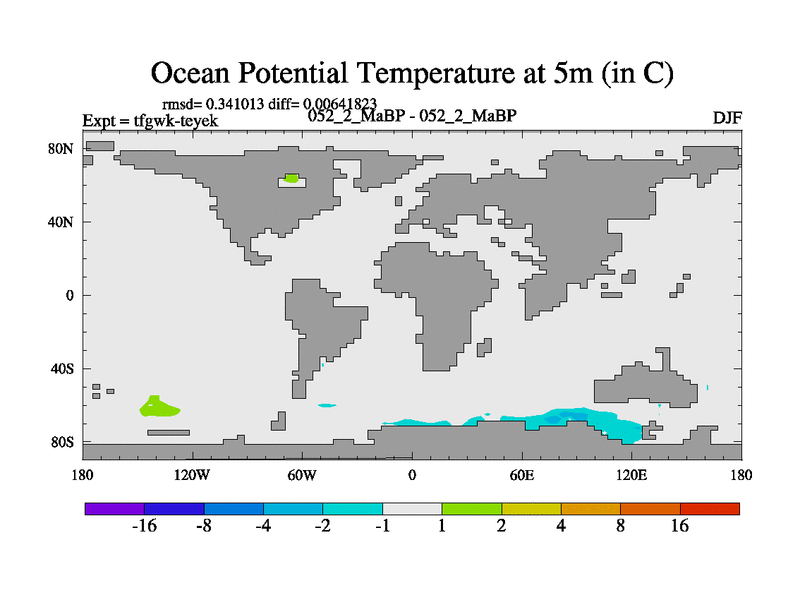 Ocean Potential Temperature at 5m (in C)

rmsd= 0.341013 diff= 0.00641823

Expt = tfgwk-teyek

052_2_MaBP - 052_2_MaBP

DJF

80N

40N

0

40S

80S

180

120W

60W

0

60E

120E

180

-16

-8

-4

-2

-1

1

2

4

8

16